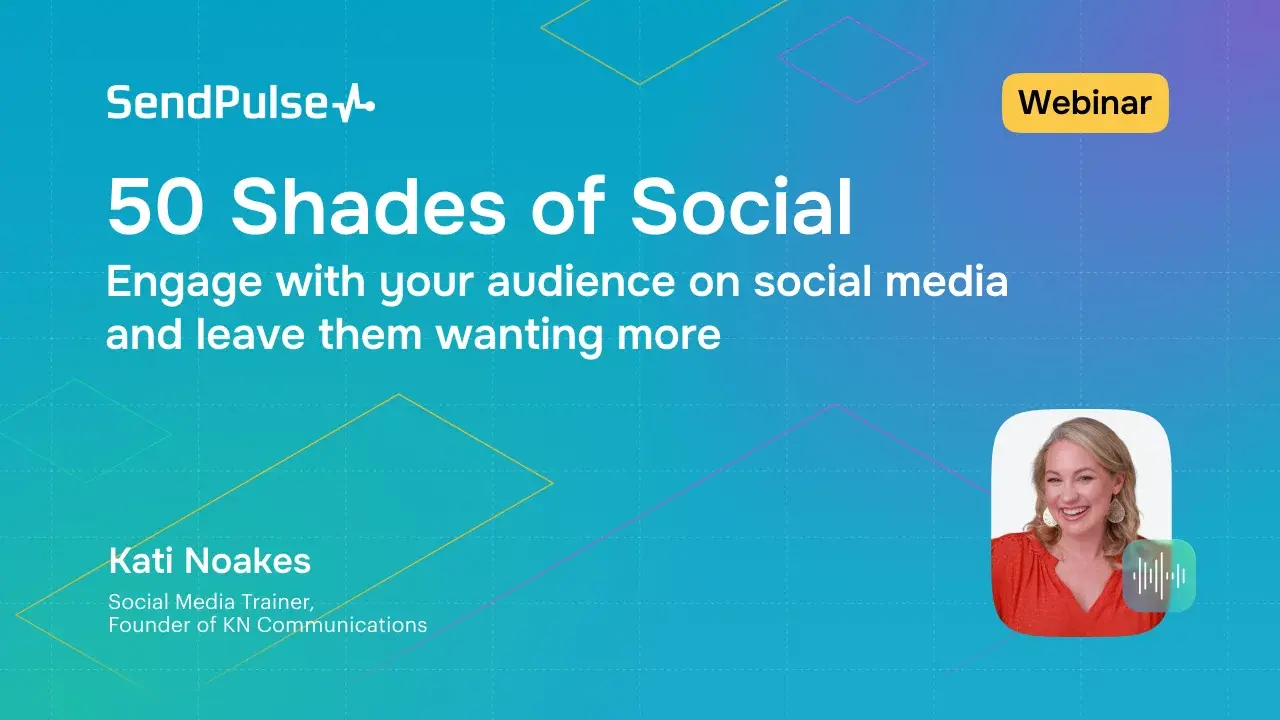 SendPulse

Webinar

50 Shades of Social

Engage with your audience on social media and leave them wanting more

Kati Noakes

Social Media Trainer,
Founder of KN Communications